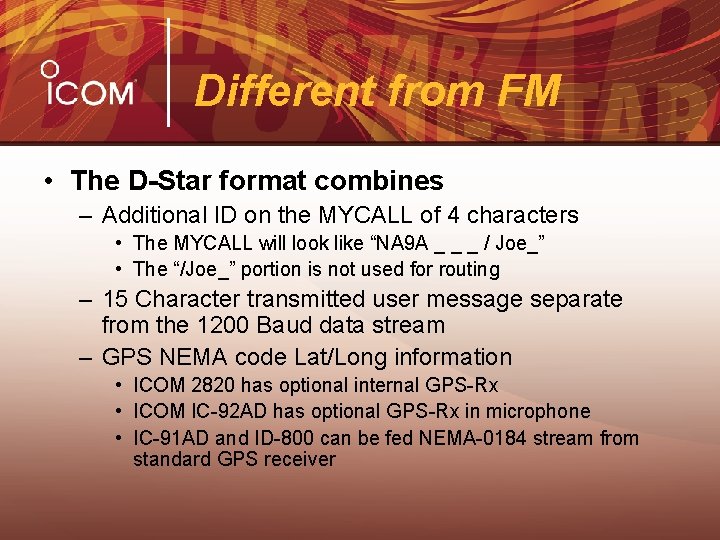 ICOM

Different from FM

• The D-Star format combines
 – Additional ID on the MYCALL of 4 characters
  • The MYCALL will look like “NA9A _ _ _ / Joe_”
  • The “/Joe_” portion is not used for routing
 – 15 Character transmitted user message separate from the 1200 Baud data stream
 – GPS NEMA code Lat/Long information
  • ICOM 2820 has optional internal GPS-Rx
  • ICOM IC-92AD has optional GPS-Rx in microphone
  • IC-91AD and ID-800 can be fed NEMA-0184 stream from standard GPS receiver